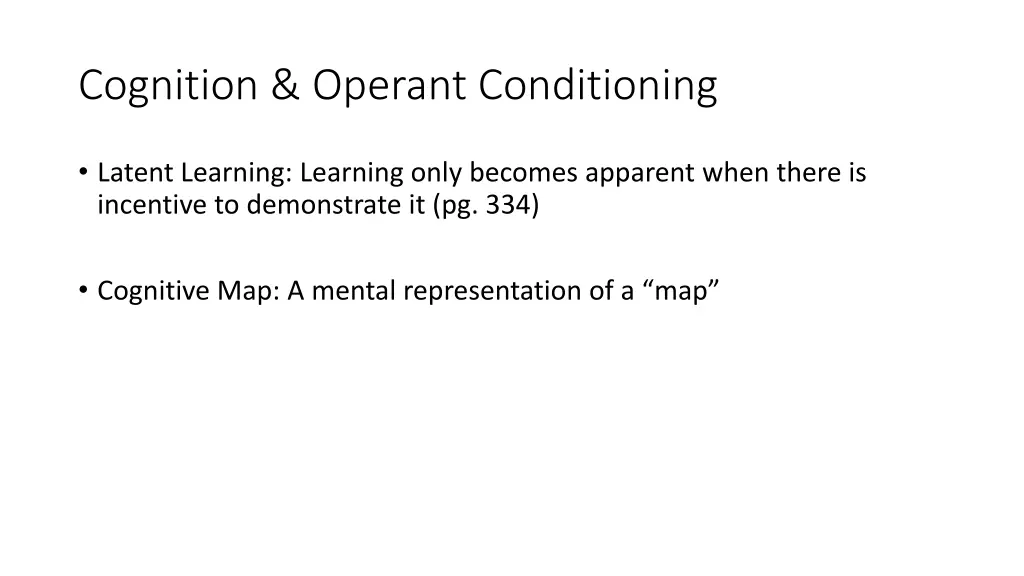 Cognition & Operant Conditioning

• Latent Learning: Learning only becomes apparent when there is incentive to demonstrate it (pg. 334)

• Cognitive Map: A mental representation of a “map”